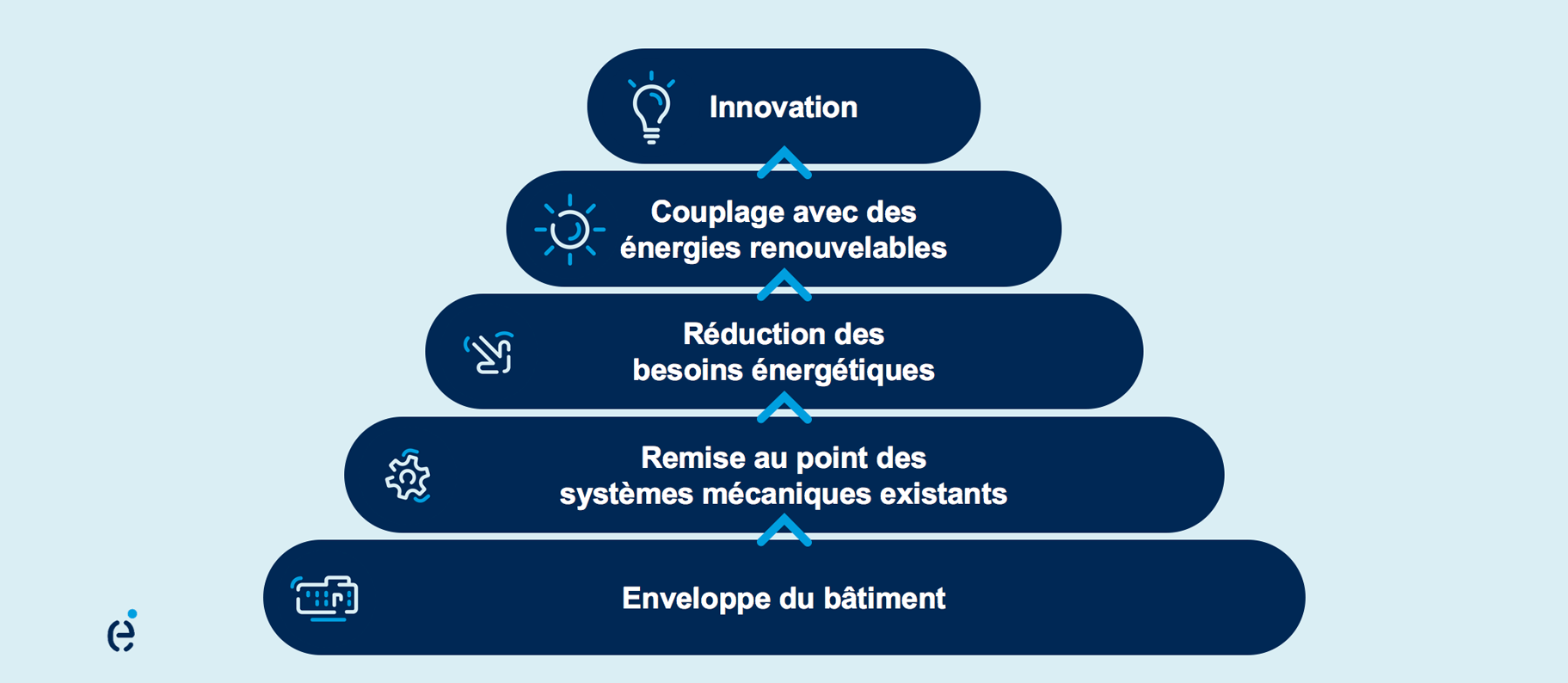 Innovation

Couplage avec des énergies renouvelables

Réduction des besoins énergétiques

Remise au point des systèmes mécaniques existants

Enveloppe du bâtiment

e